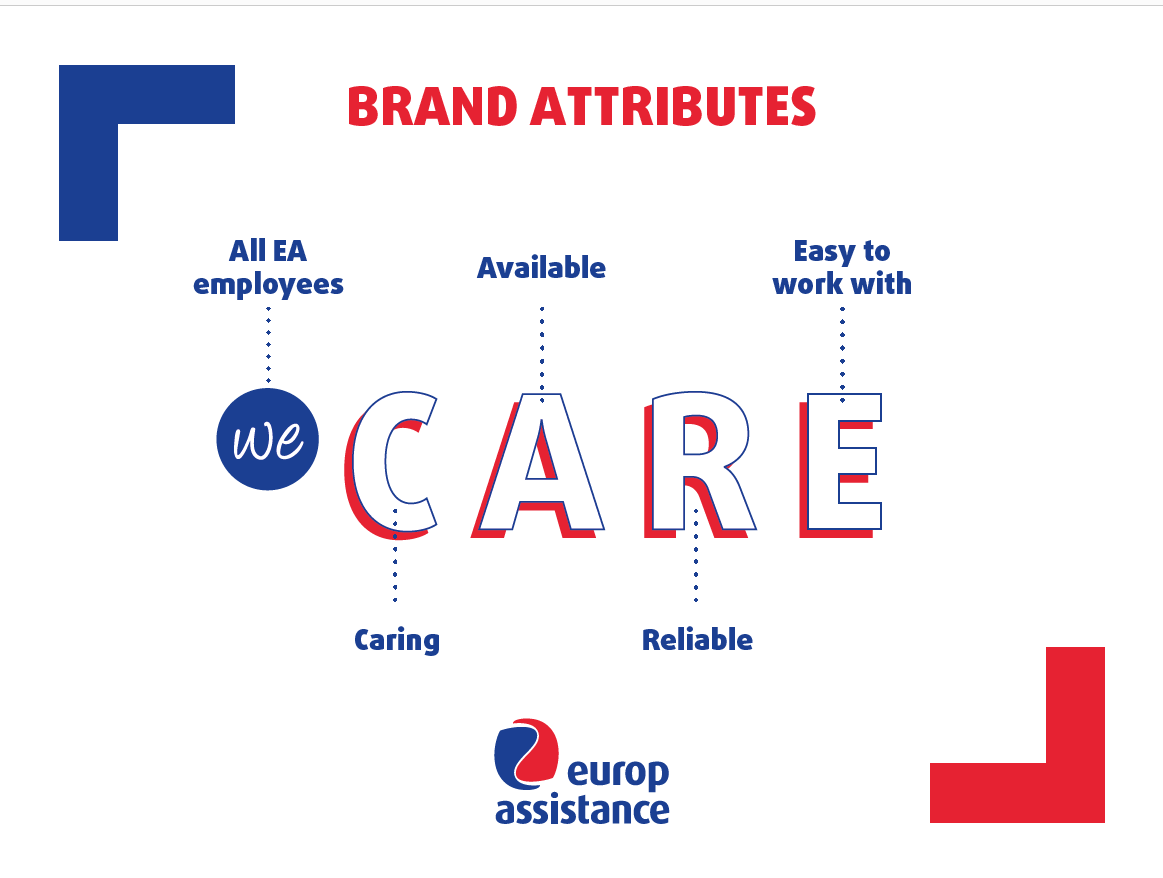 BRAND ATTRIBUTES

All EA employees

Available

Easy to work with

we CARE

Caring

Reliable

europ assistance